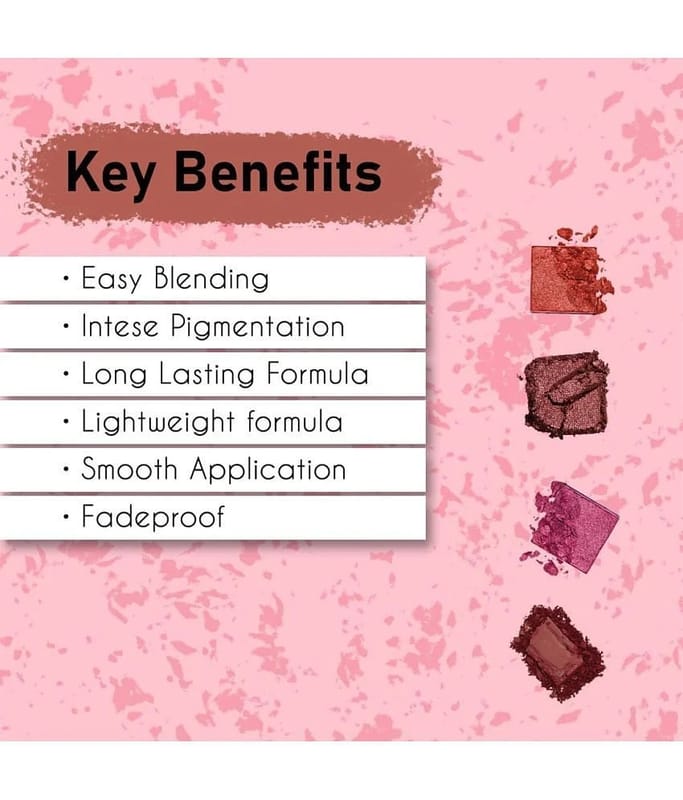 Key Benefits

• Easy Blending
• Intese Pigmentation
• Long Lasting Formula
• Lightweight formula
• Smooth Application
• Fadeproof